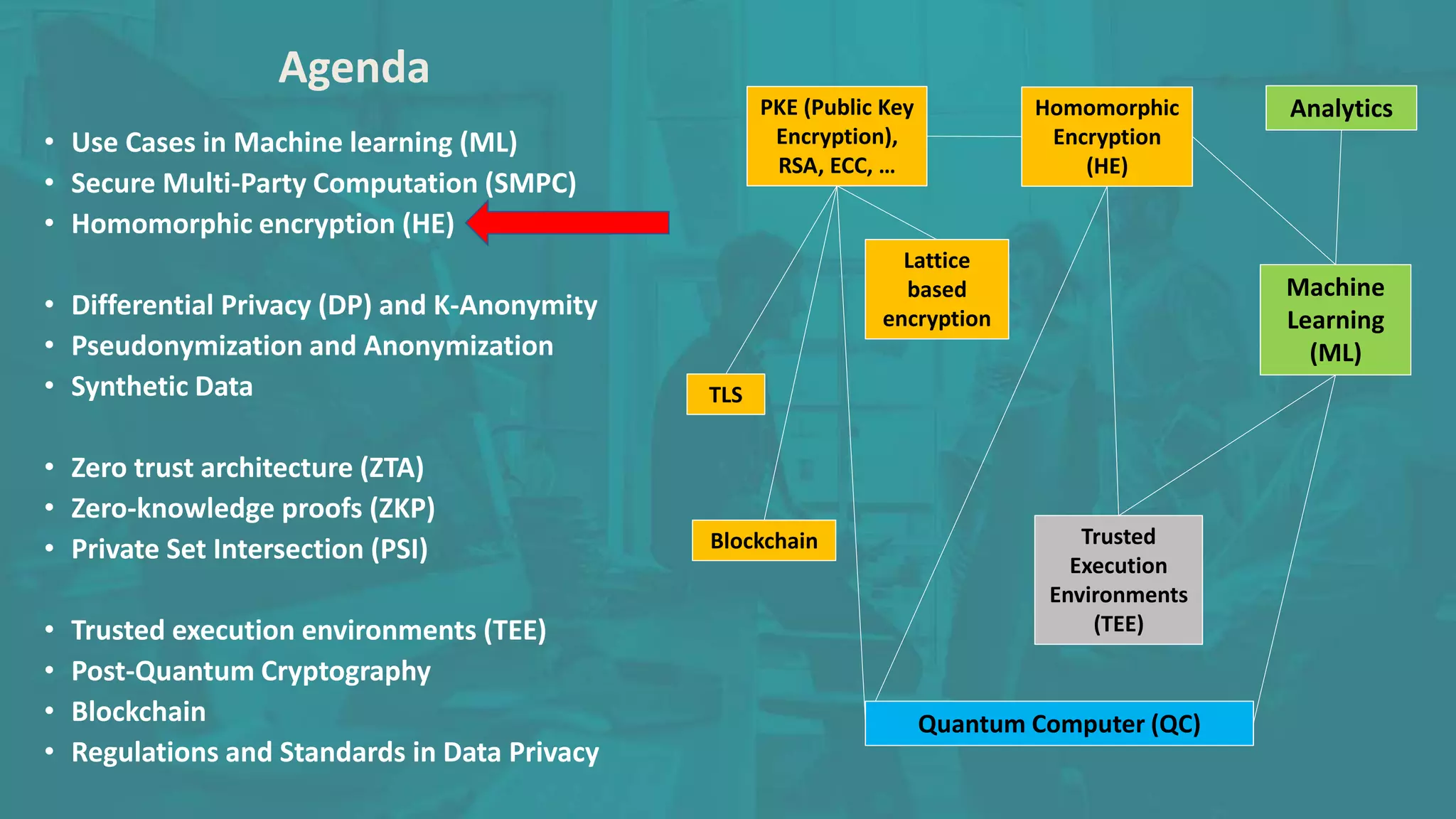 Agenda

• Use Cases in Machine learning (ML)
• Secure Multi-Party Computation (SMPC)
• Homomorphic encryption (HE)

• Differential Privacy (DP) and K-Anonymity
• Pseudonymization and Anonymization
• Synthetic Data

• Zero trust architecture (ZTA)
• Zero-knowledge proofs (ZKP)
• Private Set Intersection (PSI)

• Trusted execution environments (TEE)
• Post-Quantum Cryptography
• Blockchain
• Regulations and Standards in Data Privacy

PKE (Public Key Encryption), RSA, ECC, …

Homomorphic Encryption (HE)

Analytics

Lattice based encryption

Machine Learning (ML)

TLS

Blockchain

Trusted Execution Environments (TEE)

Quantum Computer (QC)